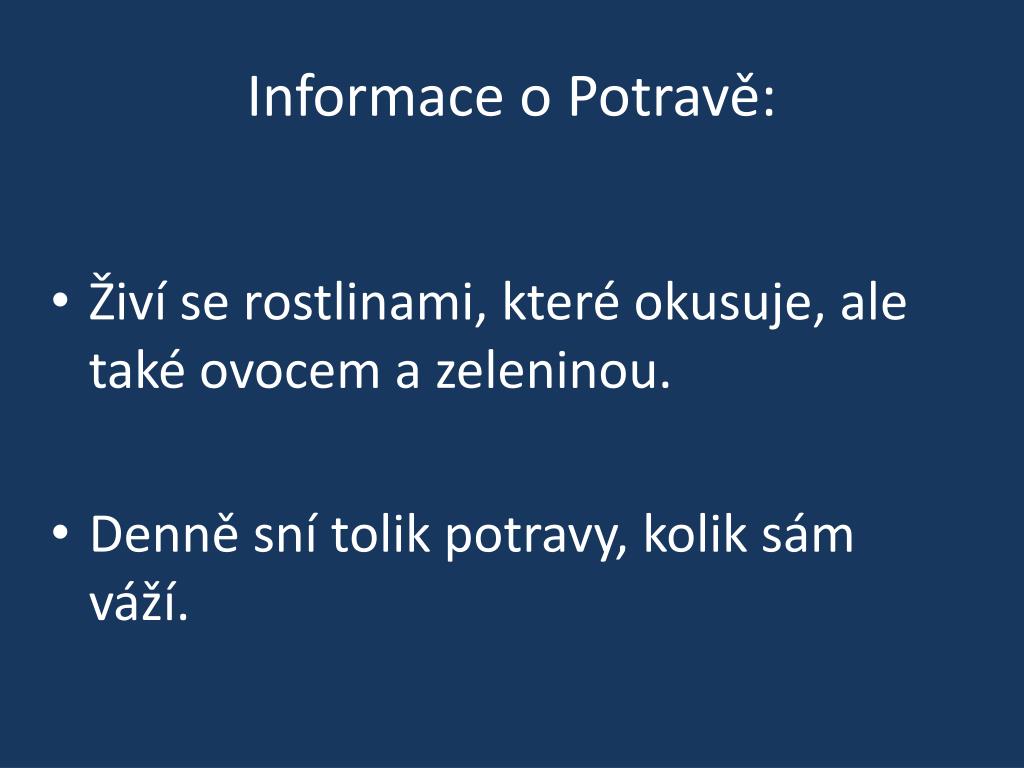 Informace o Potravě:

• Živí se rostlinami, které okusuje, ale také ovocem a zeleninou.

• Denně sní tolik potravy, kolik sám váží.